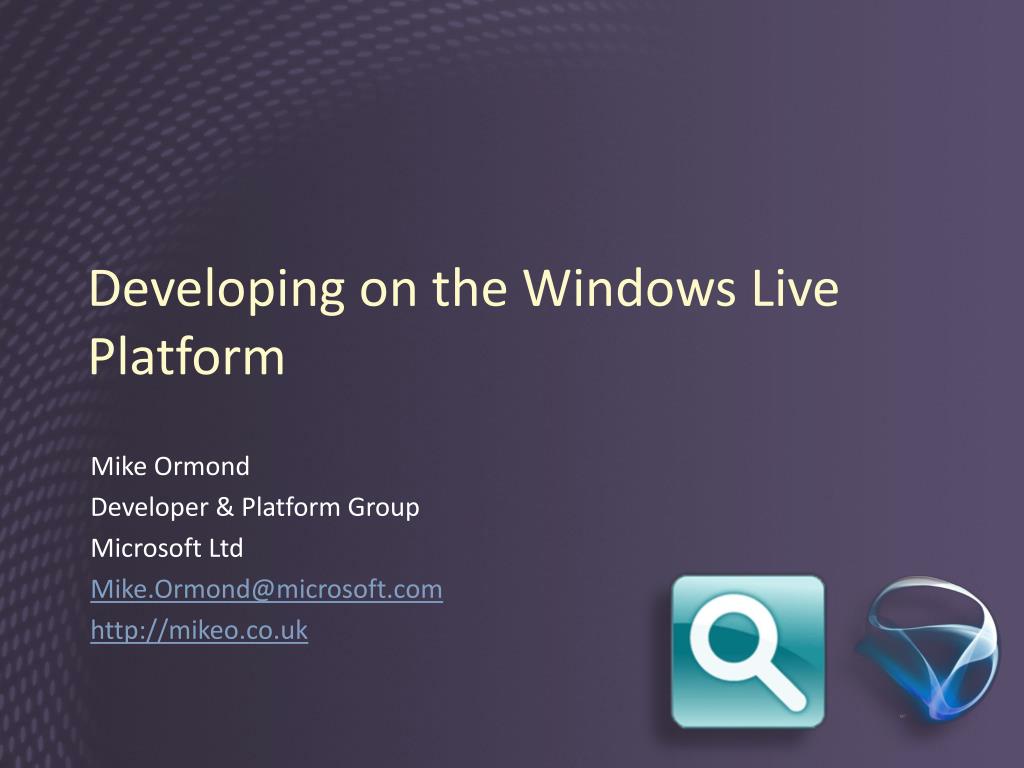 Developing on the Windows Live Platform

Mike Ormond
Developer & Platform Group
Microsoft Ltd
Mike.Ormond@microsoft.com
http://mikeo.co.uk